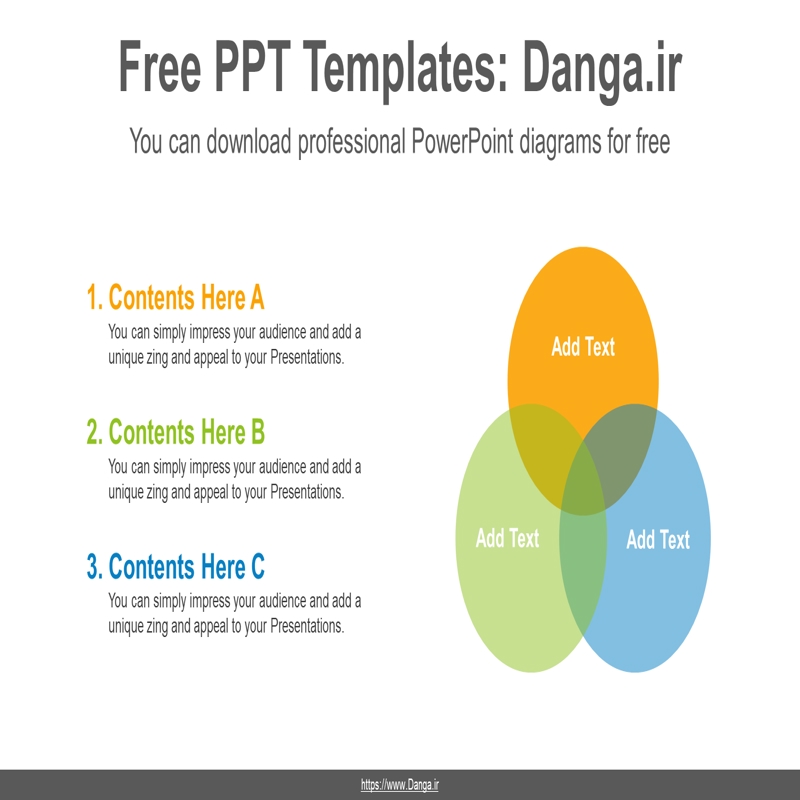 Free PPT Templates: Danga.ir

You can download professional PowerPoint diagrams for free

1. Contents Here A
You can simply impress your audience and add a unique zing and appeal to your Presentations.

2. Contents Here B
You can simply impress your audience and add a unique zing and appeal to your Presentations.

3. Contents Here C
You can simply impress your audience and add a unique zing and appeal to your Presentations.

Add Text

Add Text

Add Text

https://www.Danga.ir